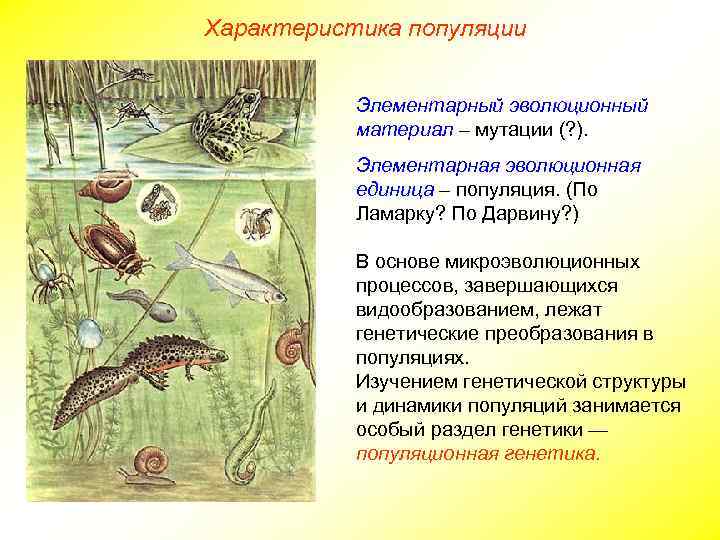 Характеристика популяции

Элементарный эволюционный материал – мутации (?).

Элементарная эволюционная единица – популяция. (По Ламарку? По Дарвину?)

В основе микроэволюционных процессов, завершающихся видообразованием, лежат генетические преобразования в популяциях.
Изучением генетической структуры и динамики популяций занимается особый раздел генетики — популяционная генетика.